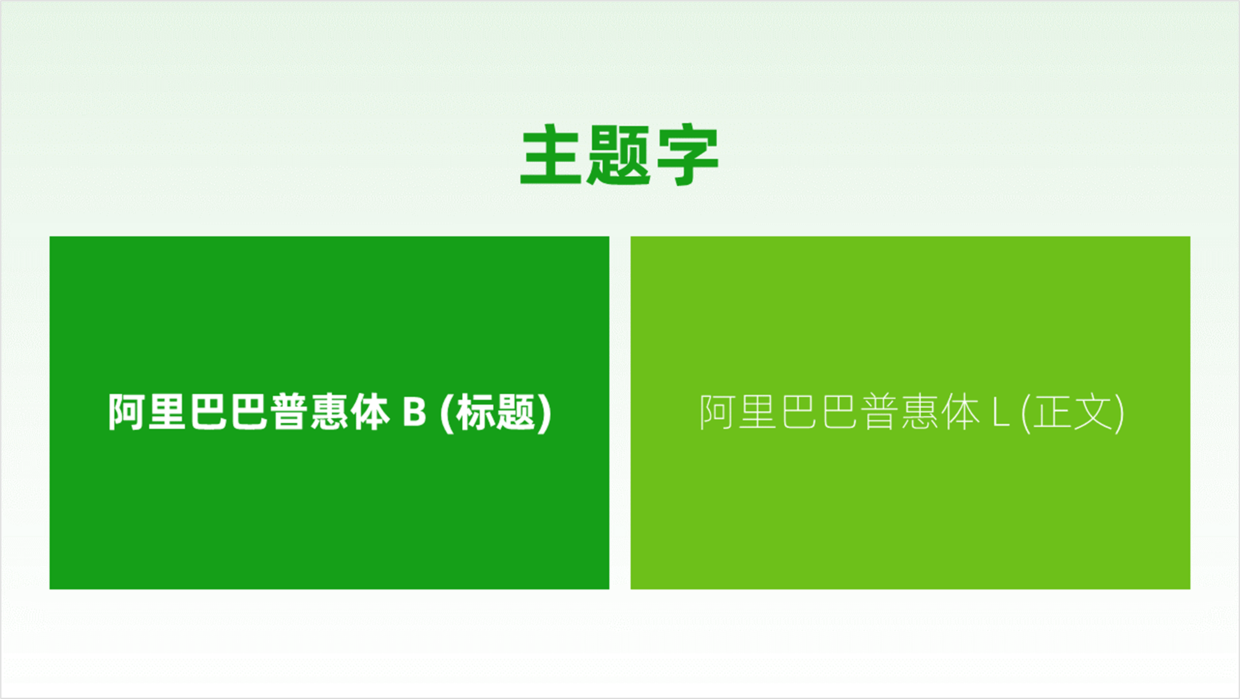 主题字

阿里巴巴普惠体 B (标题)

阿里巴巴普惠体 L (正文)